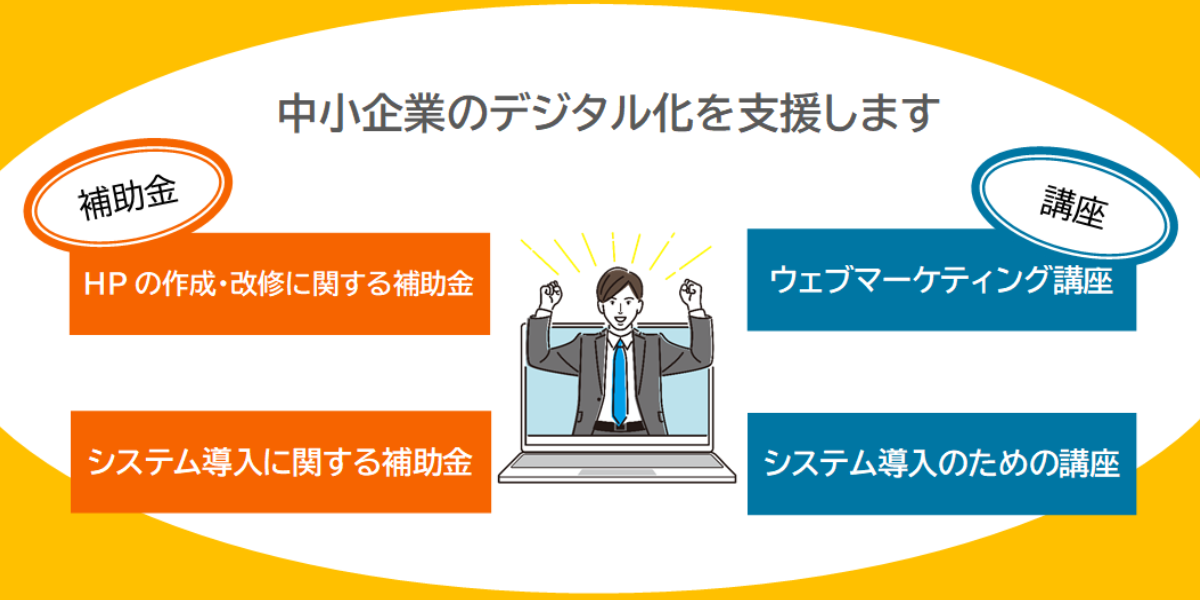 中小企業のデジタル化を支援します

補助金

HP の作成・改修に関する補助金

システム導入に関する補助金

講座

ウェブマーケティング講座

システム導入のための講座